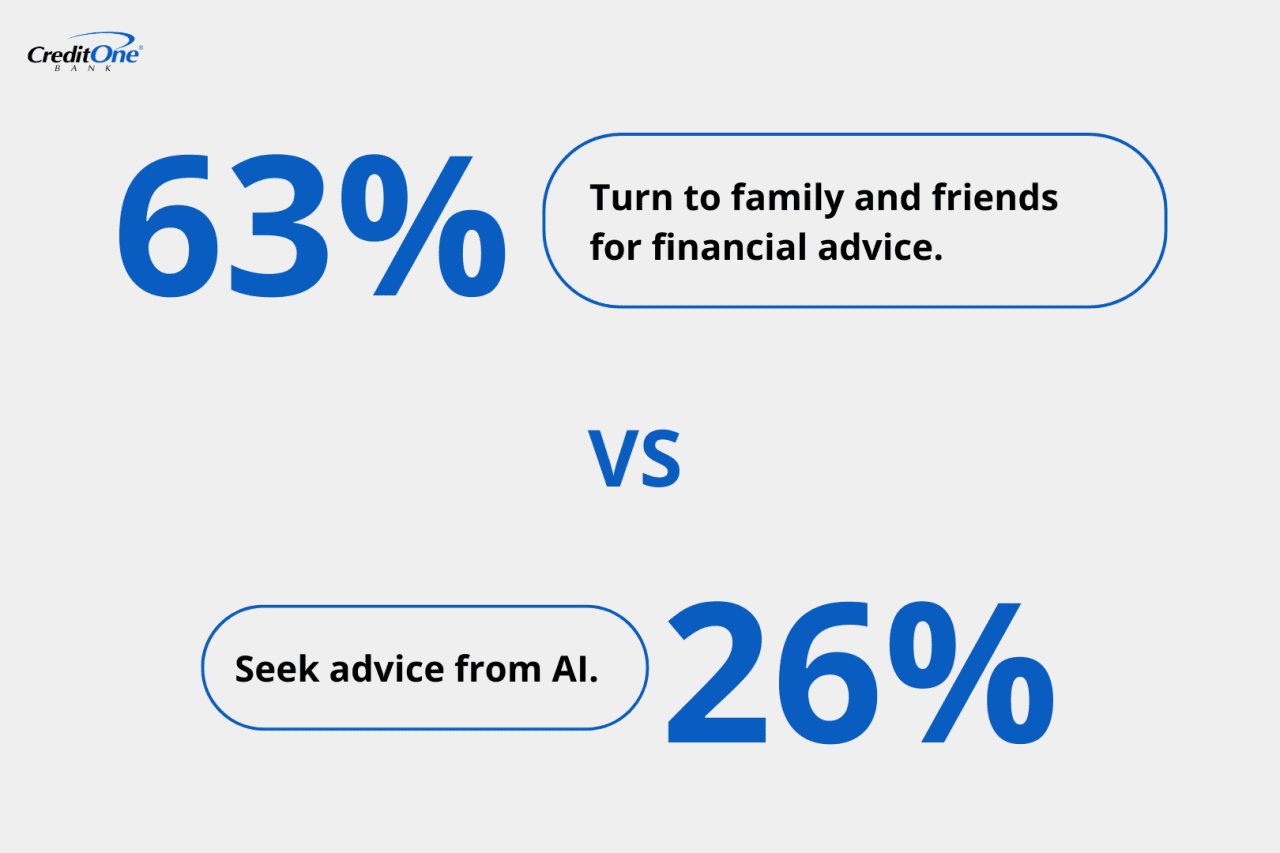 CreditOne® BANK

63%

Turn to family and friends for financial advice.

VS

Seek advice from AI.

26%